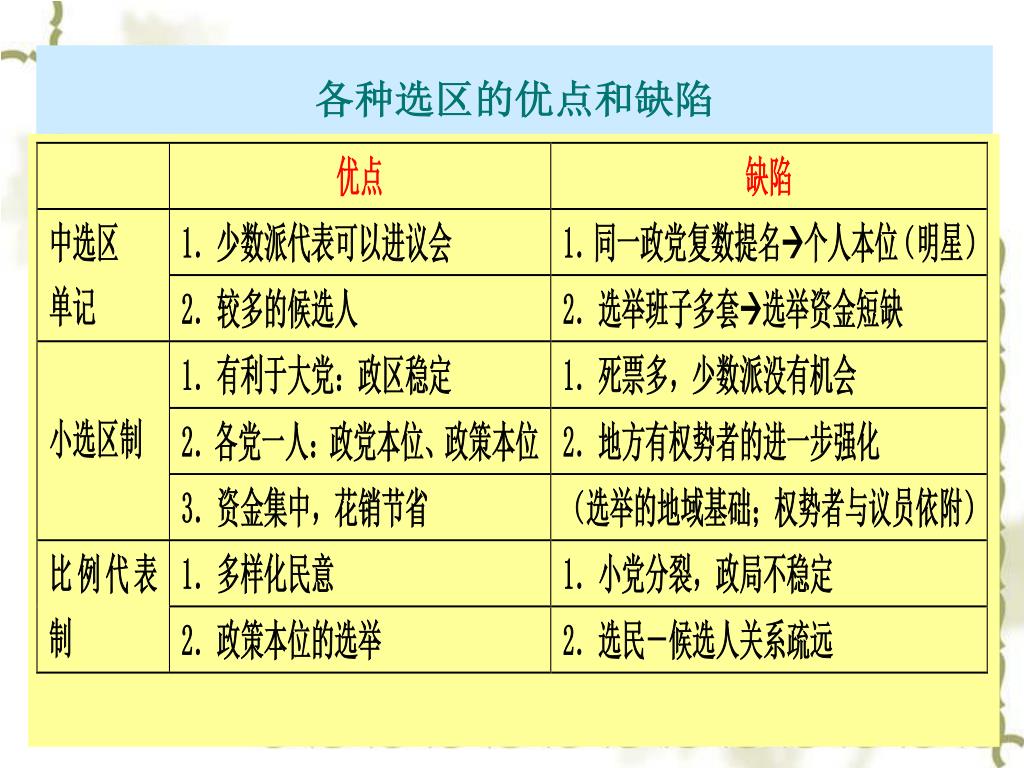 各种选区的优点和缺陷

|  | 优点 | 缺陷 |
|---|---|---|
| 中选区单记 | 1. 少数派代表可以进议会 | 1.同一政党复数提名→个人本位(明星) |
|  | 2. 较多的候选人 | 2. 选举班子多套→选举资金短缺 |
| 小选区制 | 1. 有利于大党：政区稳定 | 1. 死票多，少数派没有机会 |
|  | 2. 各党一人：政党本位、政策本位 | 2. 地方有权势者的进一步强化 |
|  | 3. 资金集中，花销节省 | （选举的地域基础；权势者与议员依附） |
| 比例代表制 | 1. 多样化民意 | 1. 小党分裂，政局不稳定 |
|  | 2. 政策本位的选举 | 2. 选民－候选人关系疏远 |